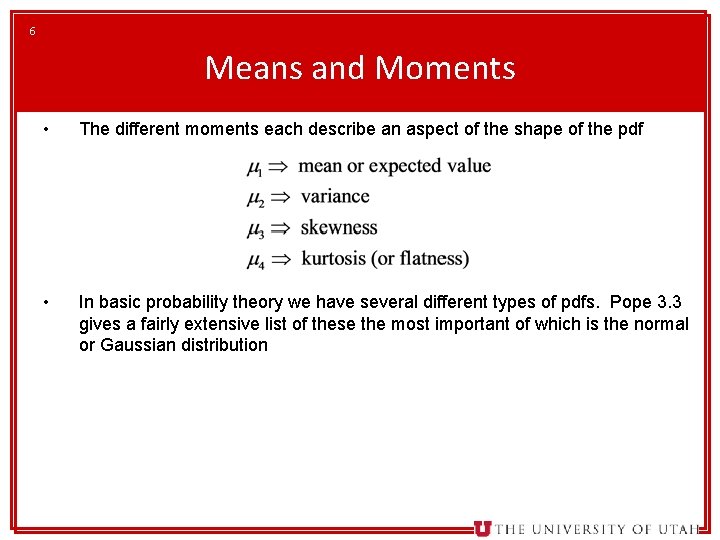 6

Means and Moments

• The different moments each describe an aspect of the shape of the pdf

$\mu_1 \Rightarrow$ mean or expected value
$\mu_2 \Rightarrow$ variance
$\mu_3 \Rightarrow$ skewness
$\mu_4 \Rightarrow$ kurtosis (or flatness)

• In basic probability theory we have several different types of pdfs. Pope 3.3 gives a fairly extensive list of these the most important of which is the normal or Gaussian distribution

U THE UNIVERSITY OF UTAH